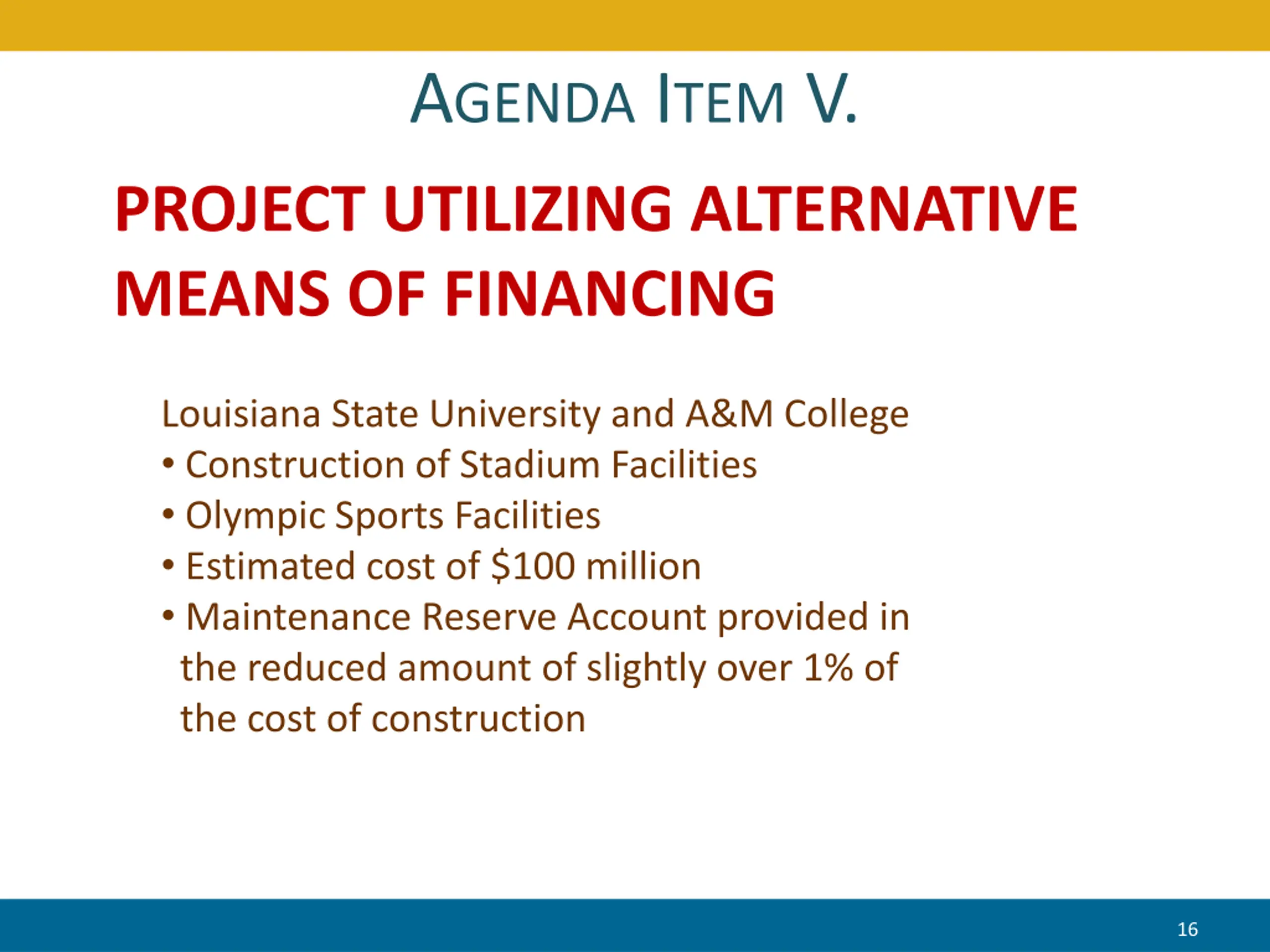 AGENDA ITEM V.

PROJECT UTILIZING ALTERNATIVE MEANS OF FINANCING

Louisiana State University and A&M College
• Construction of Stadium Facilities
• Olympic Sports Facilities
• Estimated cost of $100 million
• Maintenance Reserve Account provided in the reduced amount of slightly over 1% of the cost of construction

16